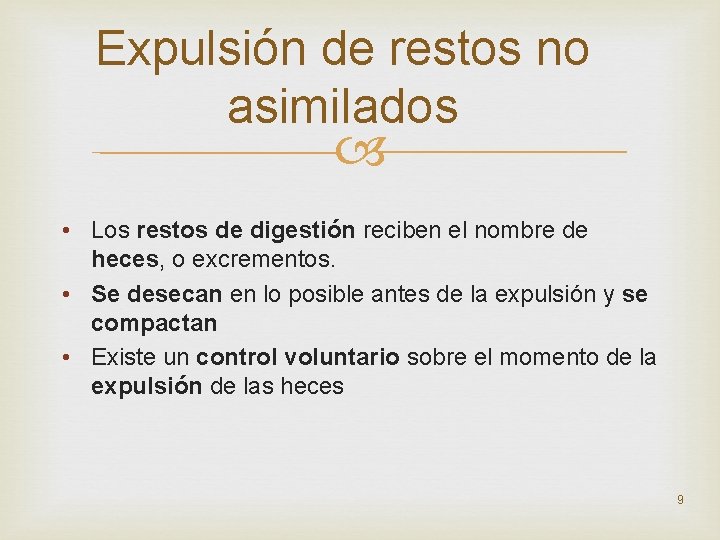 Expulsión de restos no asimilados

• Los restos de digestión reciben el nombre de heces, o excrementos.
• Se desecan en lo posible antes de la expulsión y se compactan
• Existe un control voluntario sobre el momento de la expulsión de las heces

9